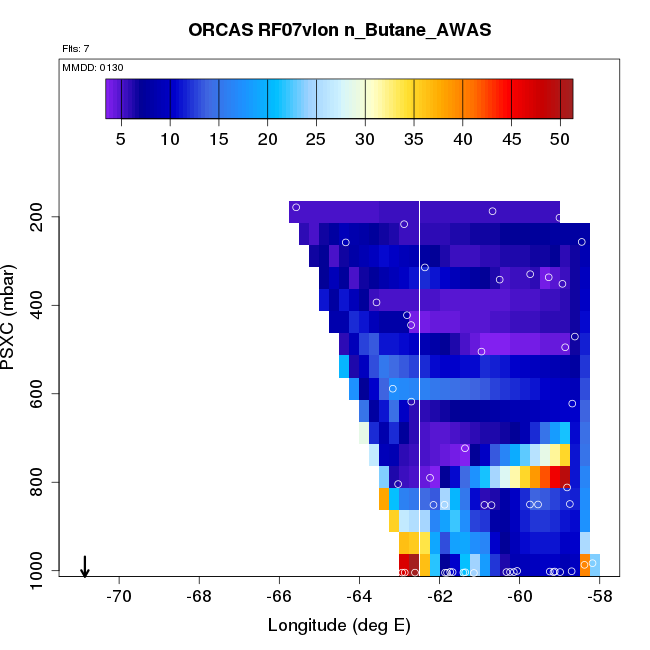 ORCAS RF07vlon n_Butane_AWAS

Flts: 7

MMDD: 0130

5 10 15 20 25 30 35 40 45 50

PSXC (mbar)

200
400
600
800
1000

-70 -68 -66 -64 -62 -60 -58

Longitude (deg E)